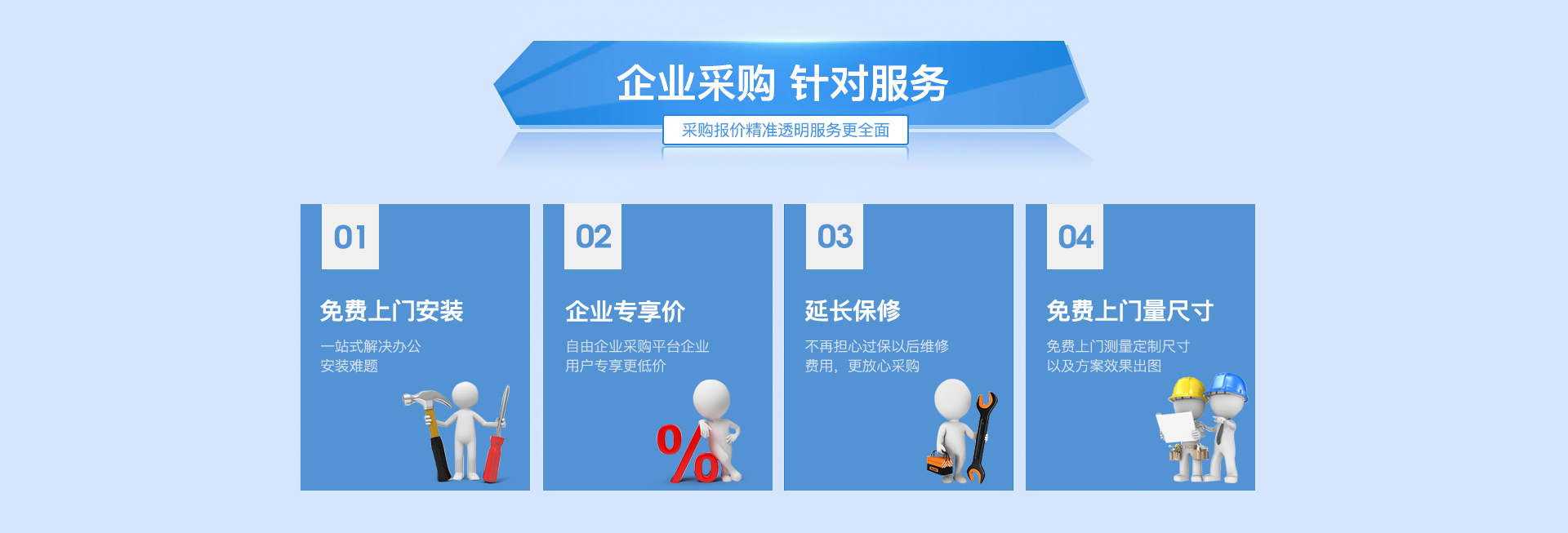 企业采购 针对服务

采购报价精准透明服务更全面

01

免费上门安装

一站式解决办公安装难题

02

企业专享价

自由企业采购平台企业用户专享更低价

%

03

延长保修

不再担心过保以后维修费用，更放心采购

04

免费上门量尺寸

免费上门测量定制尺寸以及方案效果出图